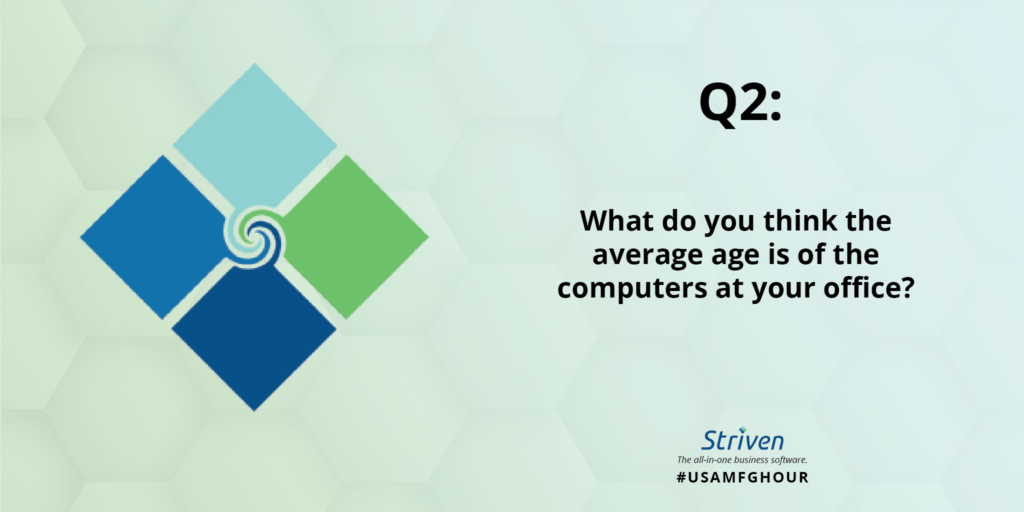 Q2:

What do you think the average age is of the computers at your office?

Striven
The all-in-one business software.
#USAMFGHOUR